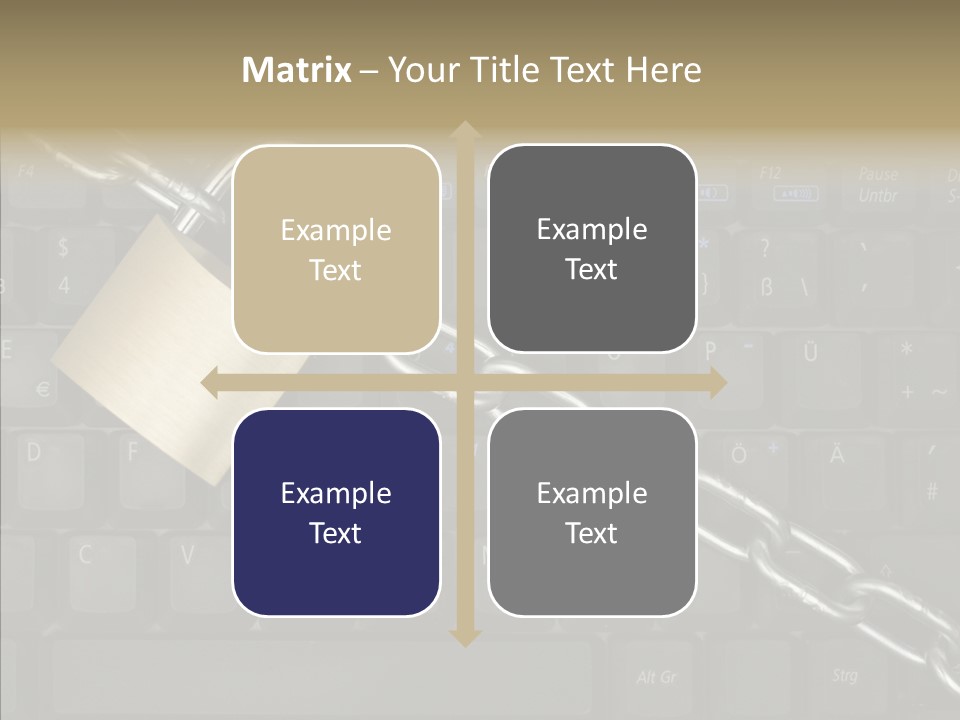 Matrix – Your Title Text Here

Example Text

Example Text

Example Text

Example Text